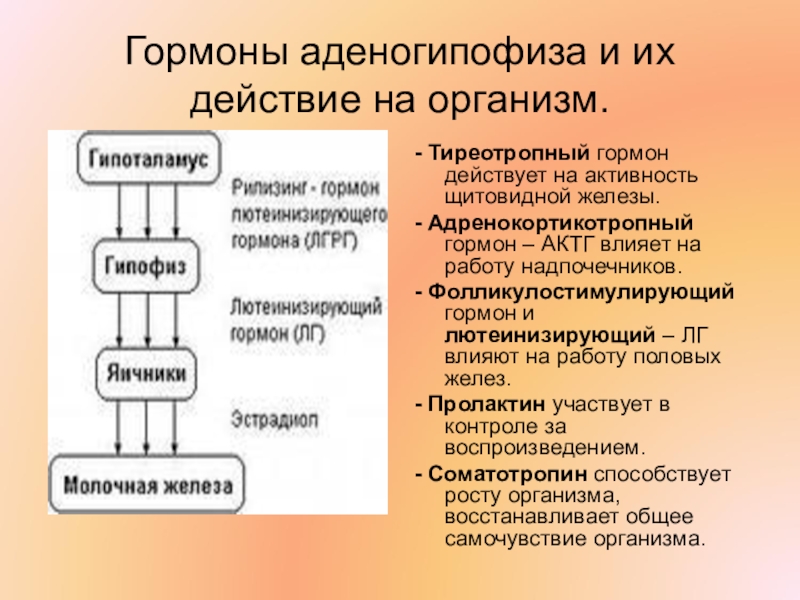 Гормоны аденогипофиза и их действие на организм.

Гипоталамус

Рилизинг - гормон лютеинизирующего гормона (ЛГРГ)

Гипофиз

Лютеинизирующий гормон (ЛГ)

Яичники

Эстрадиол

Молочная железа

- Тиреотропный гормон действует на активность щитовидной железы.

- Адренокортикотропный гормон – АКТГ влияет на работу надпочечников.

- Фолликулостимулирующий гормон и лютеинизирующий – ЛГ влияют на работу половых желез.

- Пролактин участвует в контроле за воспроизведением.

- Соматотропин способствует росту организма, восстанавливает общее самочувствие организма.